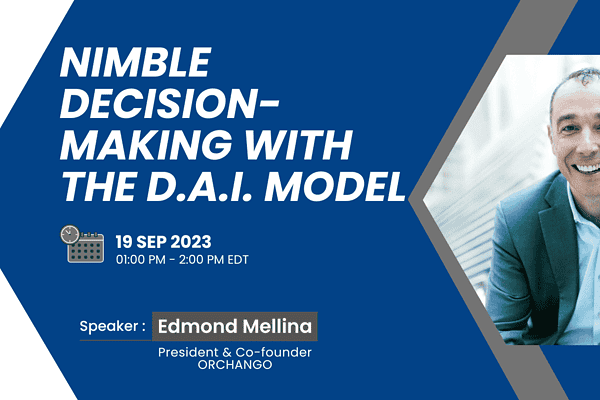 NIMBLE DECISION-MAKING WITH THE D.A.I. MODEL

19 SEP 2023
01:00 PM - 2:00 PM EDT

Speaker : Edmond Mellina
President & Co-founder
ORCHANGO